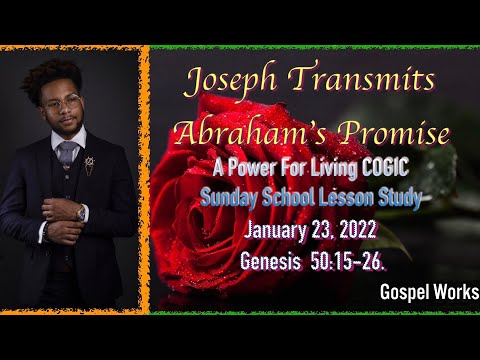 Joseph Transmits Abraham's Promise

A Power For Living COGIC
Sunday School Lesson Study

January 23, 2022
Genesis 50:15-26.

Gospel Works